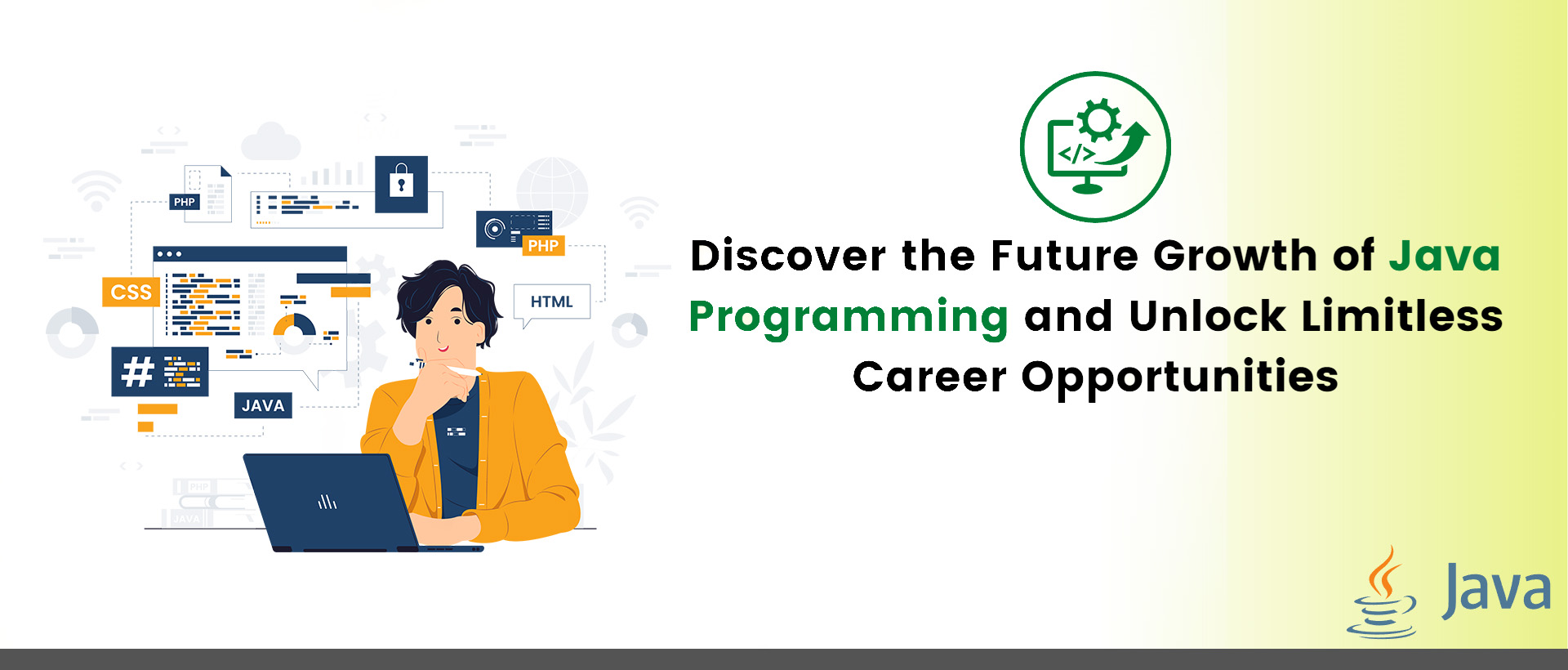 PHP

PHP

CSS

HTML

#

JAVA

PHP

JAVA

</>

Discover the Future Growth of Java Programming and Unlock Limitless Career Opportunities

Java